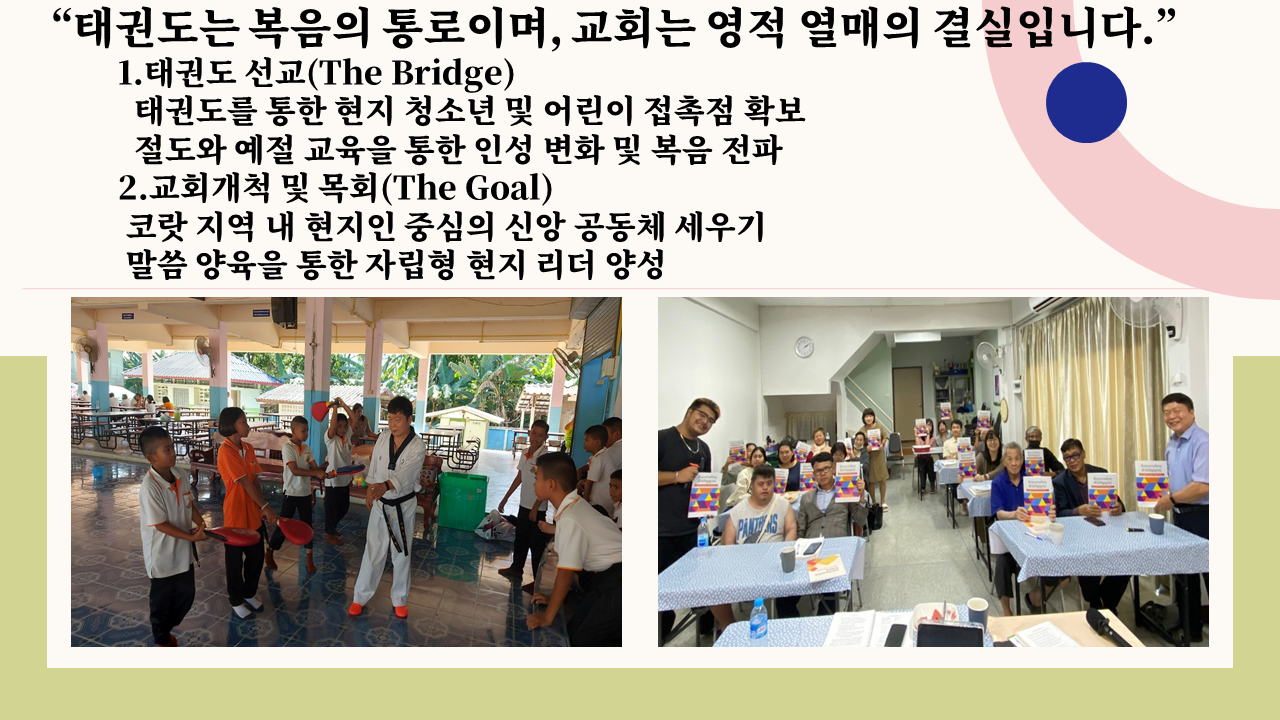 "태권도는 복음의 통로이며, 교회는 영적 열매의 결실입니다."

1.태권도 선교(The Bridge)

태권도를 통한 현지 청소년 및 어린이 접촉점 확보

절도와 예절 교육을 통한 인성 변화 및 복음 전파

2.교회개척 및 목회(The Goal)

코랏 지역 내 현지인 중심의 신앙 공동체 세우기

말씀 양육을 통한 자립형 현지 리더 양성